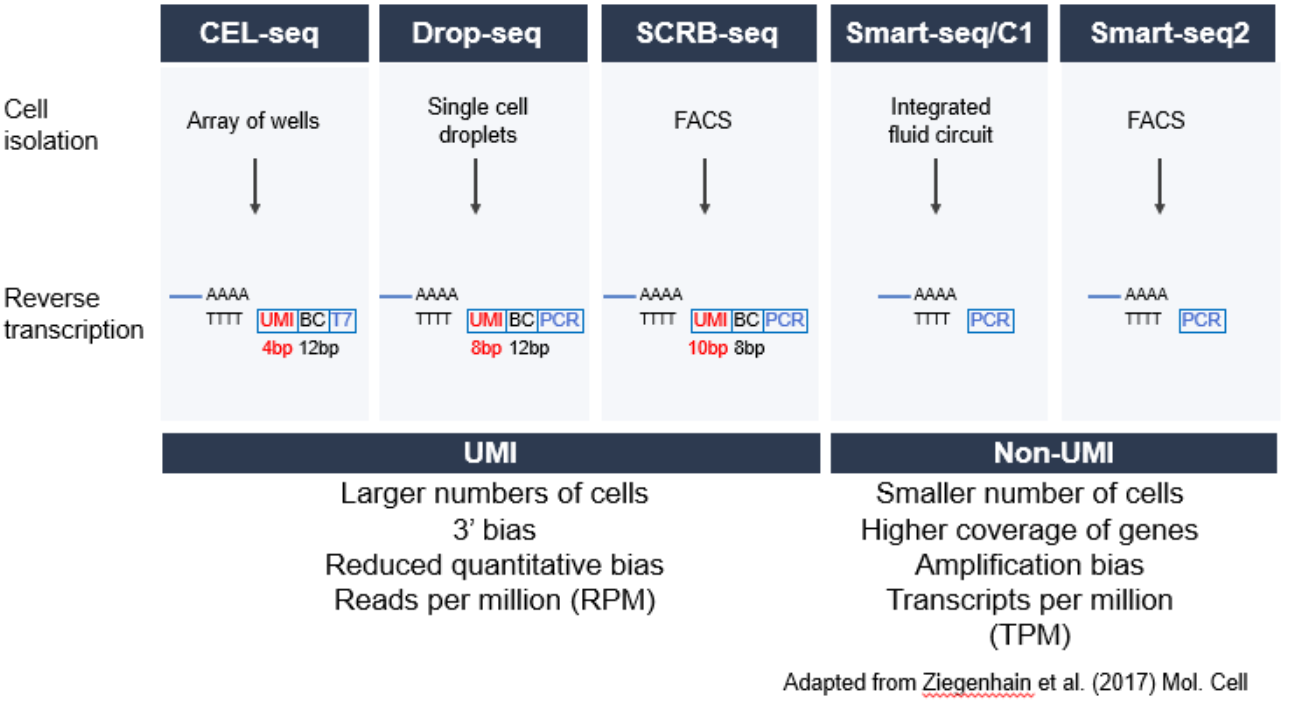 | | CEL-seq | Drop-seq | SCRB-seq | Smart-seq/C1 | Smart-seq2 |
|---|---|---|---|---|---|
| Cell isolation | Array of wells | Single cell droplets | FACS | Integrated fluid circuit | FACS |
| Reverse transcription | AAAA TTTT UMI BC T7 4bp 12bp | AAAA TTTT UMI BC PCR 8bp 12bp | AAAA TTTT UMI BC PCR 10bp 8bp | AAAA TTTT PCR | AAAA TTTT PCR |

UMI

Larger numbers of cells
3' bias
Reduced quantitative bias
Reads per million (RPM)

Non-UMI

Smaller number of cells
Higher coverage of genes
Amplification bias
Transcripts per million (TPM)

Adapted from Ziegenhain et al. (2017) Mol. Cell